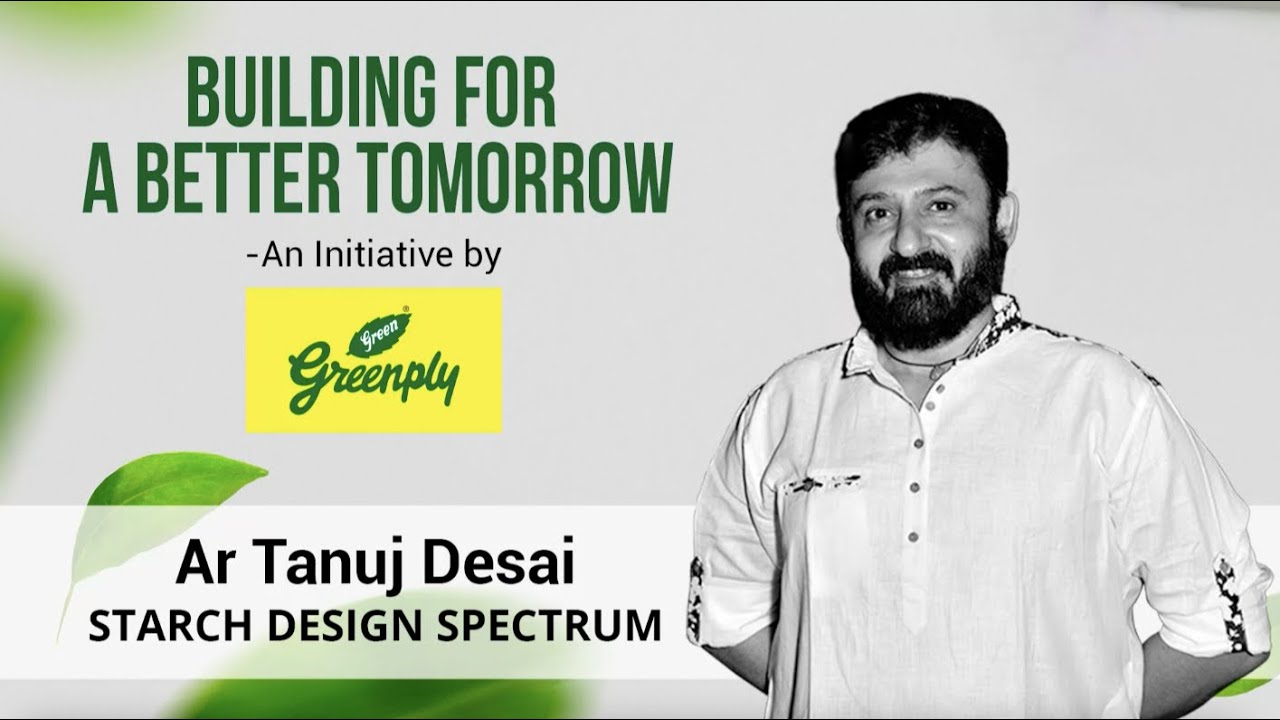 BUILDING FOR A BETTER TOMORROW

-An Initiative by

Green
Greenply

Ar Tanuj Desai
STARCH DESIGN SPECTRUM